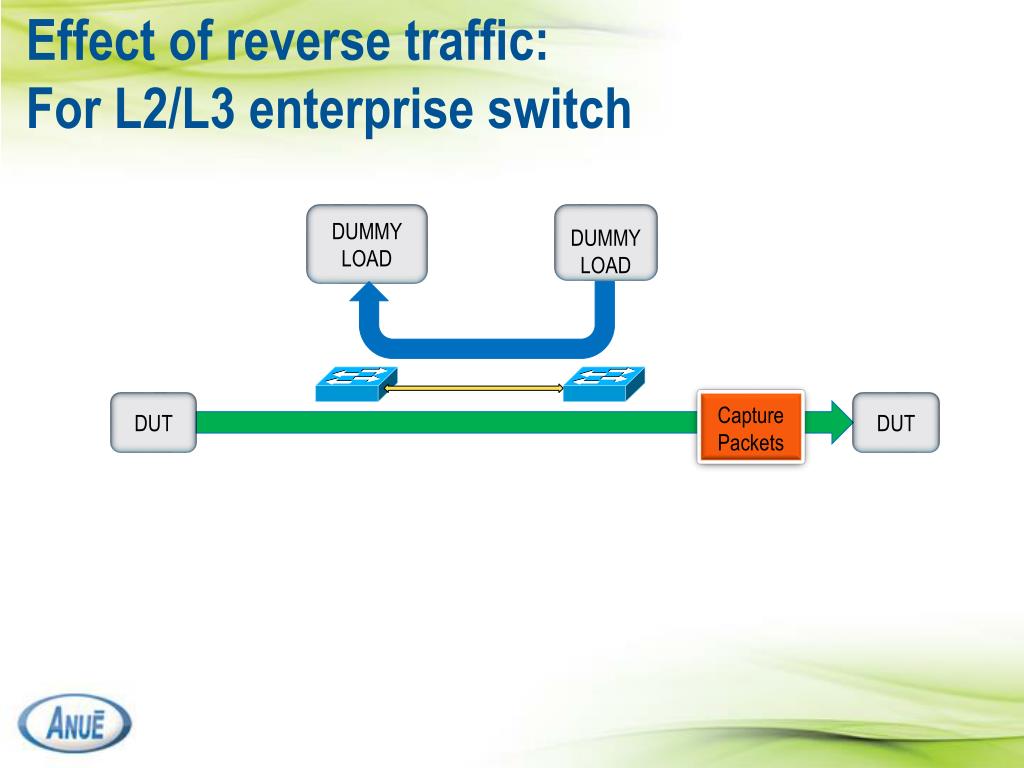 Effect of reverse traffic:
For L2/L3 enterprise switch

DUMMY LOAD

DUMMY LOAD

DUT

Capture Packets

DUT

ANUĒ